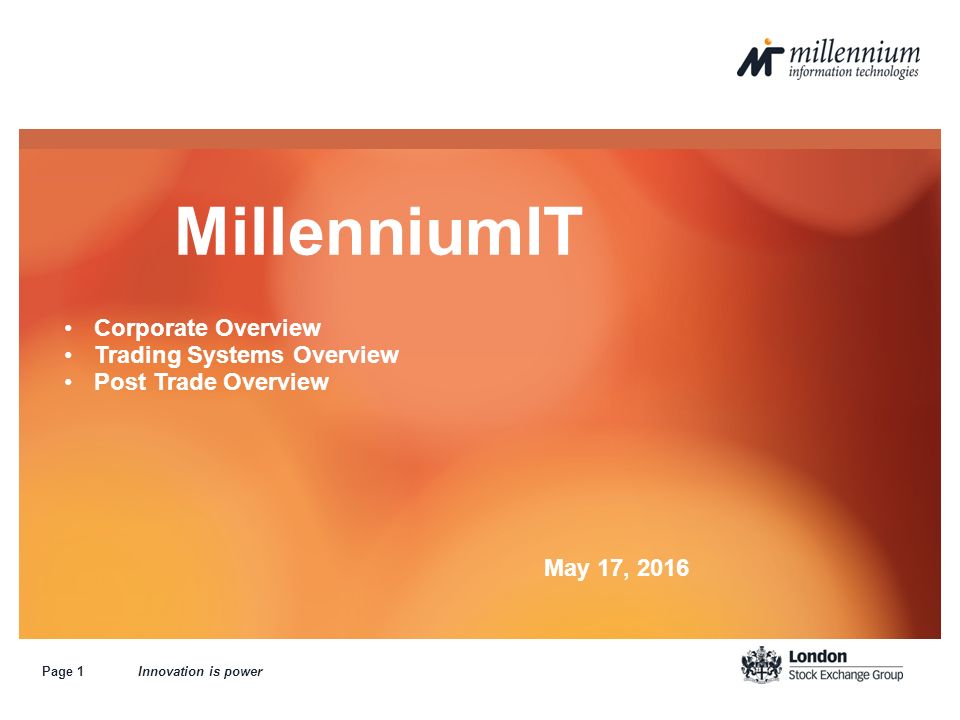 millennium
information technologies

MillenniumIT

• Corporate Overview
• Trading Systems Overview
• Post Trade Overview

May 17, 2016

Page 1 Innovation is power

London
Stock Exchange Group